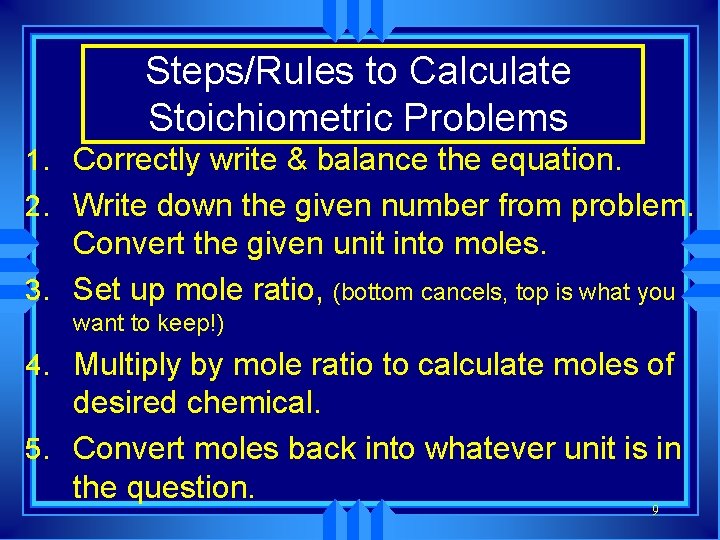 Steps/Rules to Calculate Stoichiometric Problems

1. Correctly write & balance the equation.
2. Write down the given number from problem. Convert the given unit into moles.
3. Set up mole ratio, (bottom cancels, top is what you want to keep!)
4. Multiply by mole ratio to calculate moles of desired chemical.
5. Convert moles back into whatever unit is in the question.

9